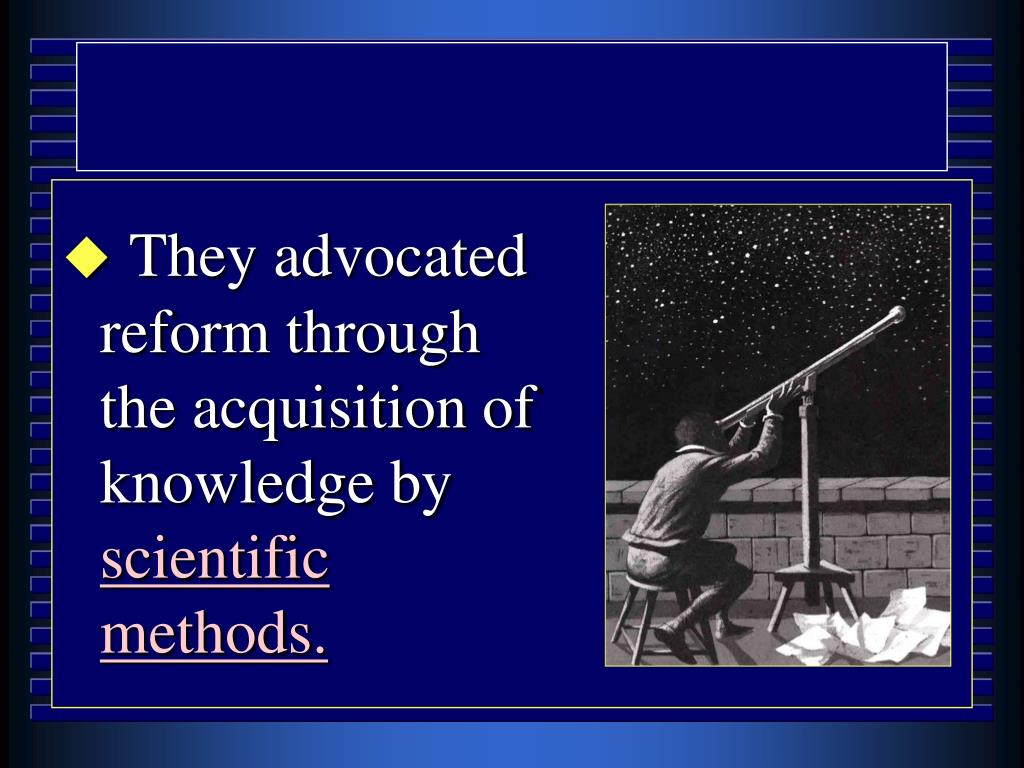 ◆ They advocated reform through the acquisition of knowledge by scientific methods.